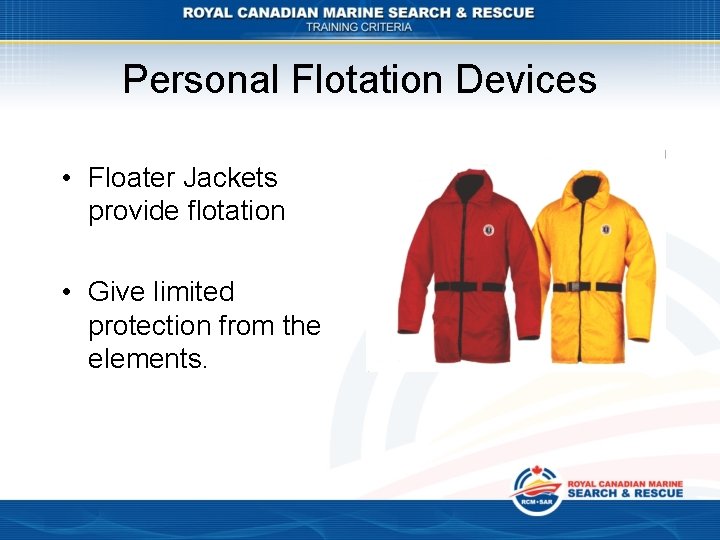 ROYAL CANADIAN MARINE SEARCH & RESCUE
TRAINING CRITERIA

Personal Flotation Devices

• Floater Jackets provide flotation

• Give limited protection from the elements.

RCM•SAR
ROYAL CANADIAN MARINE
SEARCH & RESCUE